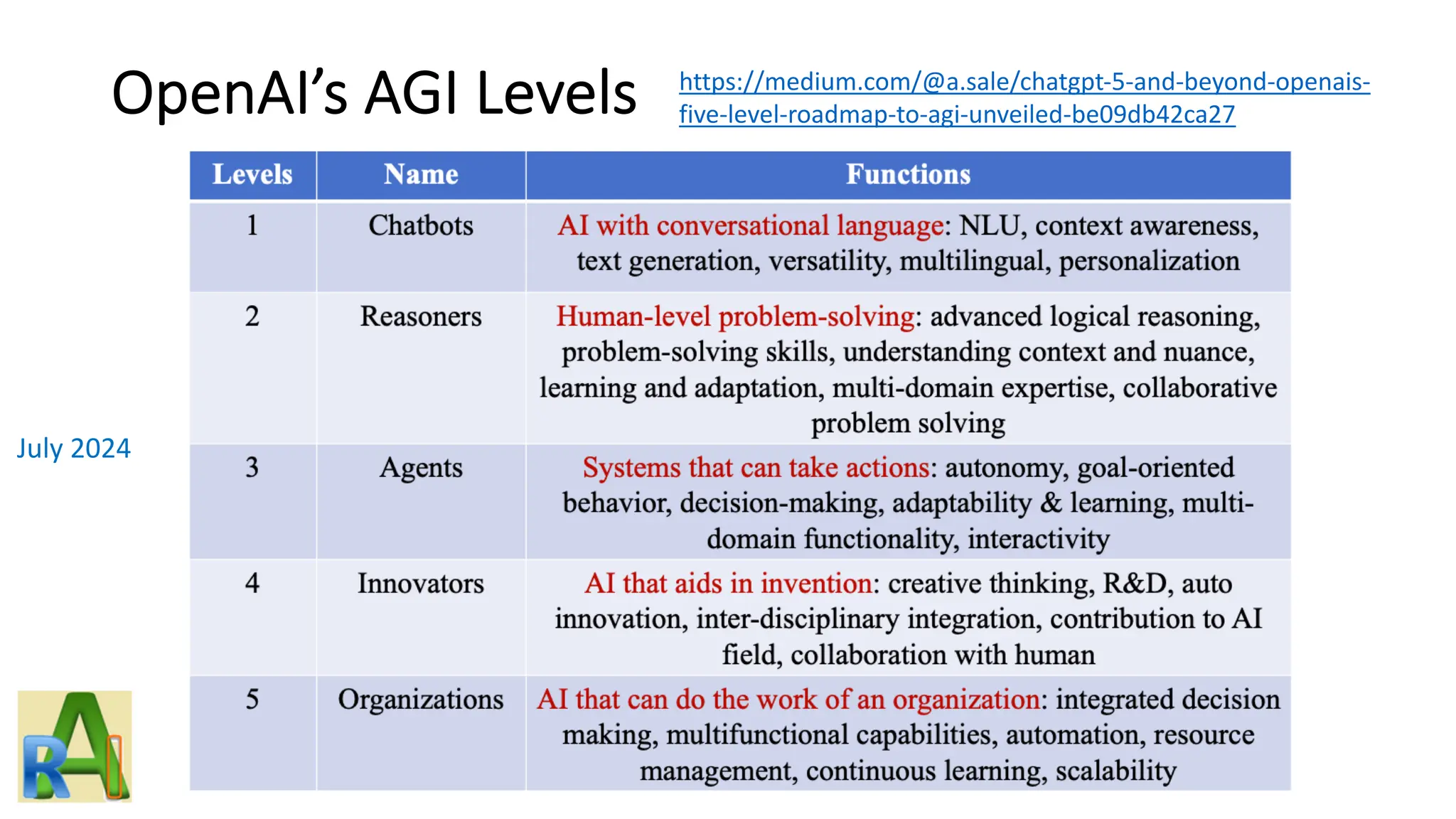 OpenAI's AGI Levels

https://medium.com/@a.sale/chatgpt-5-and-beyond-openais-five-level-roadmap-to-agi-unveiled-be09db42ca27

| Levels | Name | Functions |
|---|---|---|
| 1 | Chatbots | AI with conversational language: NLU, context awareness, text generation, versatility, multilingual, personalization |
| 2 | Reasoners | Human-level problem-solving: advanced logical reasoning, problem-solving skills, understanding context and nuance, learning and adaptation, multi-domain expertise, collaborative problem solving |
| 3 | Agents | Systems that can take actions: autonomy, goal-oriented behavior, decision-making, adaptability & learning, multi-domain functionality, interactivity |
| 4 | Innovators | AI that aids in invention: creative thinking, R&D, auto innovation, inter-disciplinary integration, contribution to AI field, collaboration with human |
| 5 | Organizations | AI that can do the work of an organization: integrated decision making, multifunctional capabilities, automation, resource management, continuous learning, scalability |

July 2024

RAI